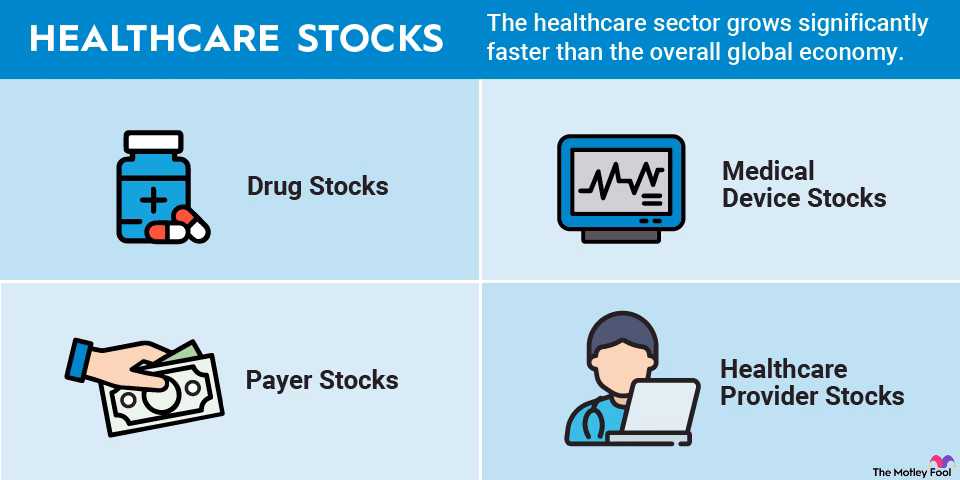 HEALTHCARE STOCKS

The healthcare sector grows significantly faster than the overall global economy.

Drug Stocks

Medical Device Stocks

Payer Stocks

Healthcare Provider Stocks

The Motley Fool